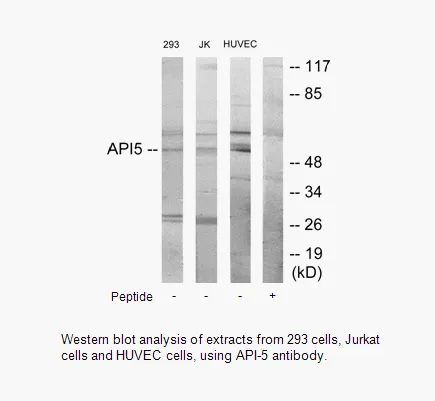 293 JK HUVEC

-- 117
-- 85
API5 --
-- 48
-- 34
-- 26
-- 19
(kD)

Peptide - - - +

Western blot analysis of extracts from 293 cells, Jurkat cells and HUVEC cells, using API-5 antibody.